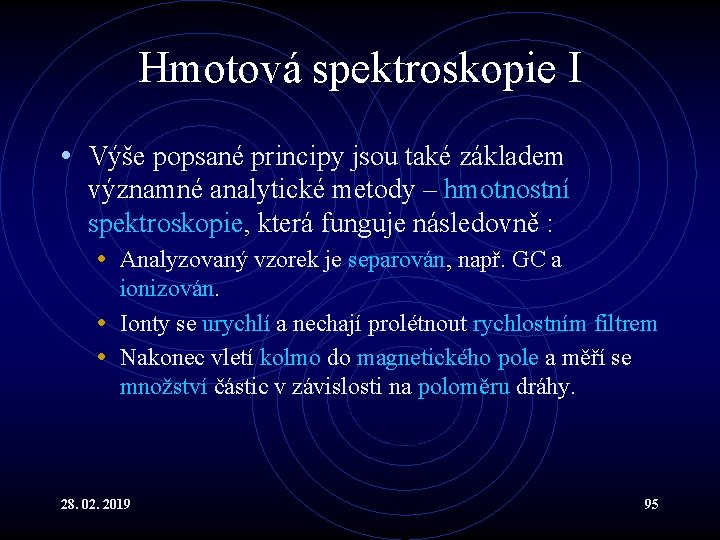 Hmotová spektroskopie I

• Výše popsané principy jsou také základem významné analytické metody – hmotnostní spektroskopie, která funguje následovně :

• Analyzovaný vzorek je separován, např. GC a ionizován.
• Ionty se urychlí a nechají prolétnout rychlostním filtrem
• Nakonec vletí kolmo do magnetického pole a měří se množství částic v závislosti na poloměru dráhy.

28. 02. 2019

95